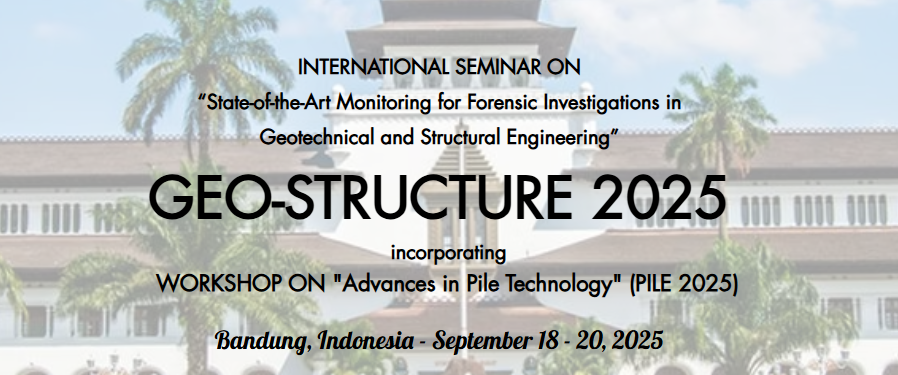 INTERNATIONAL SEMINAR ON
“State-of-the-Art Monitoring for Forensic Investigations in Geotechnical and Structural Engineering”

GEO-STRUCTURE 2025

incorporating
WORKSHOP ON "Advances in Pile Technology" (PILE 2025)

Bandung, Indonesia - September 18 - 20, 2025